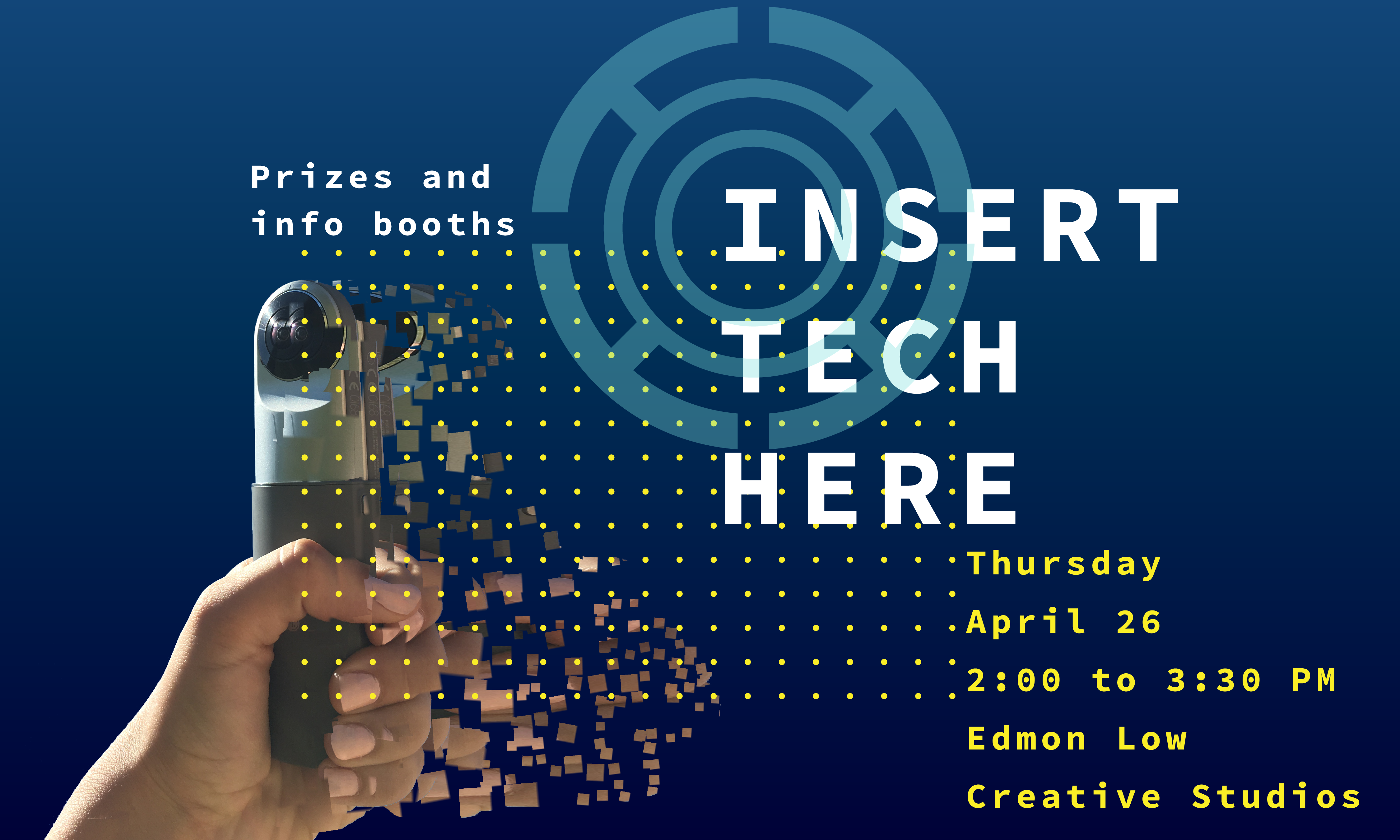 Prizes and info booths

INSERT TECH HERE

Thursday
April 26
2:00 to 3:30 PM
Edmon Low
Creative Studios